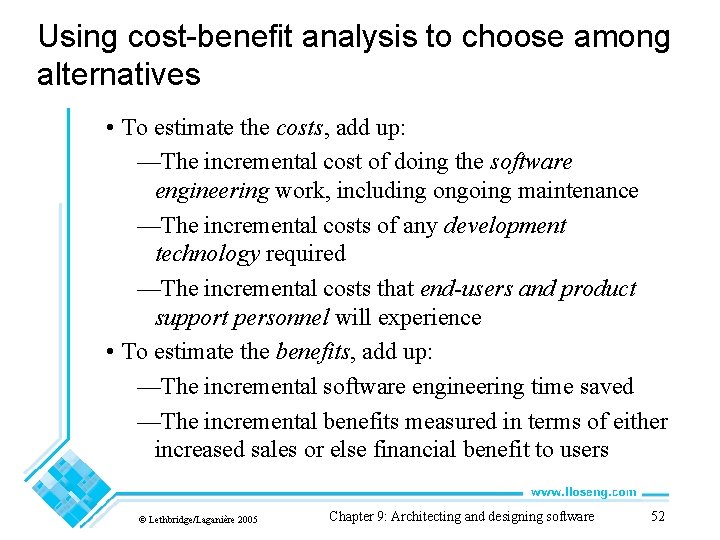 Using cost-benefit analysis to choose among alternatives

• To estimate the costs, add up:
—The incremental cost of doing the software engineering work, including ongoing maintenance
—The incremental costs of any development technology required
—The incremental costs that end-users and product support personnel will experience

• To estimate the benefits, add up:
—The incremental software engineering time saved
—The incremental benefits measured in terms of either increased sales or else financial benefit to users

www.lloseng.com

© Lethbridge/Laganière 2005

Chapter 9: Architecting and designing software

52